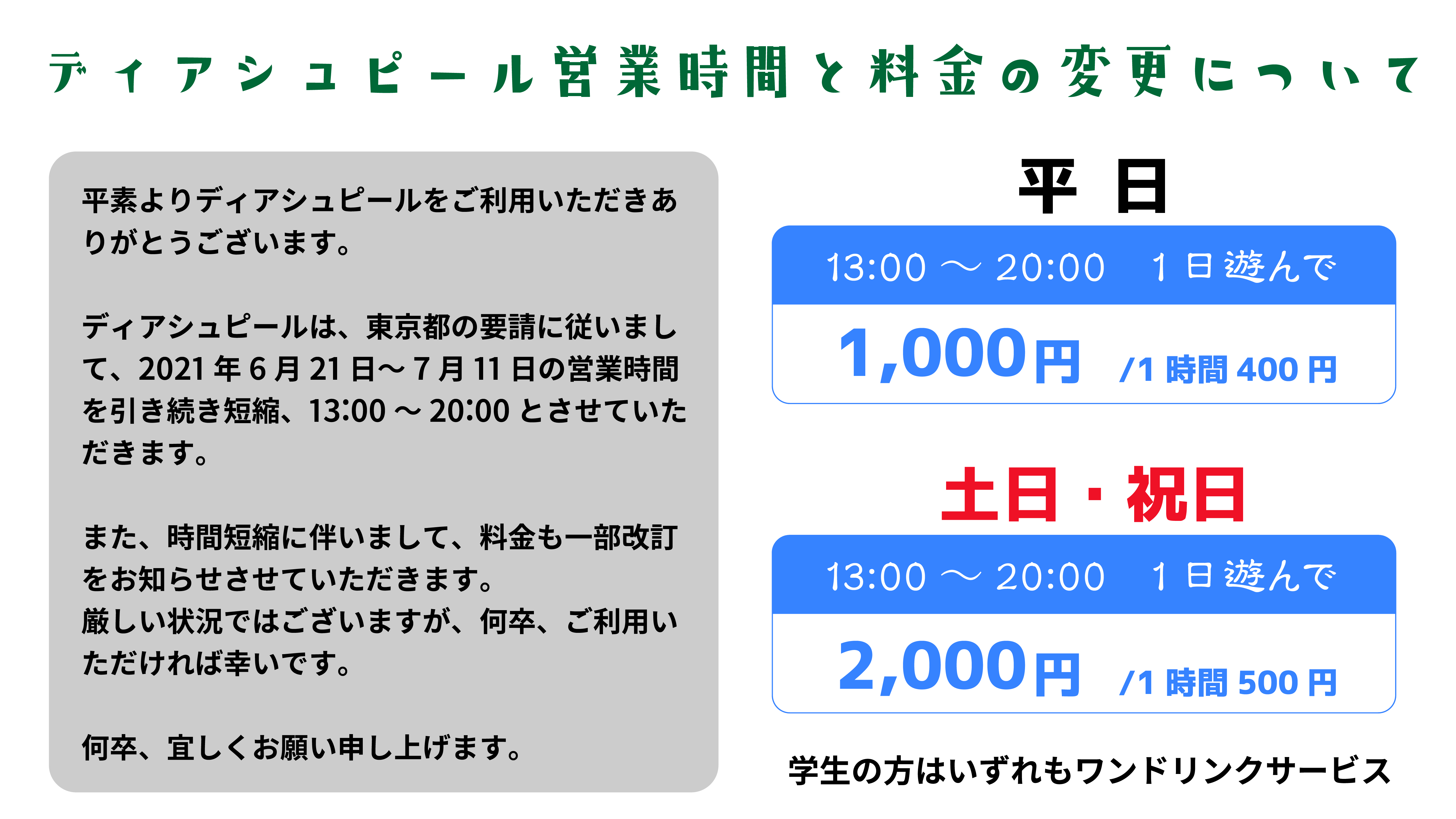 ディアシュピール営業時間と料金の変更について

平素よりディアシュピールをご利用いただきありがとうございます。

ディアシュピールは、東京都の要請に従いまして、2021年6月21日～7月11日の営業時間を引き続き短縮、13:00～20:00とさせていただきます。

また、時間短縮に伴いまして、料金も一部改訂をお知らせさせていただきます。
厳しい状況ではございますが、何卒、ご利用いただければ幸いです。

何卒、宜しくお願い申し上げます。

平日

13:00～20:00　1日遊んで

1,000円 /1時間400円

土日・祝日

13:00～20:00　1日遊んで

2,000円 /1時間500円

学生の方はいずれもワンドリンクサービス